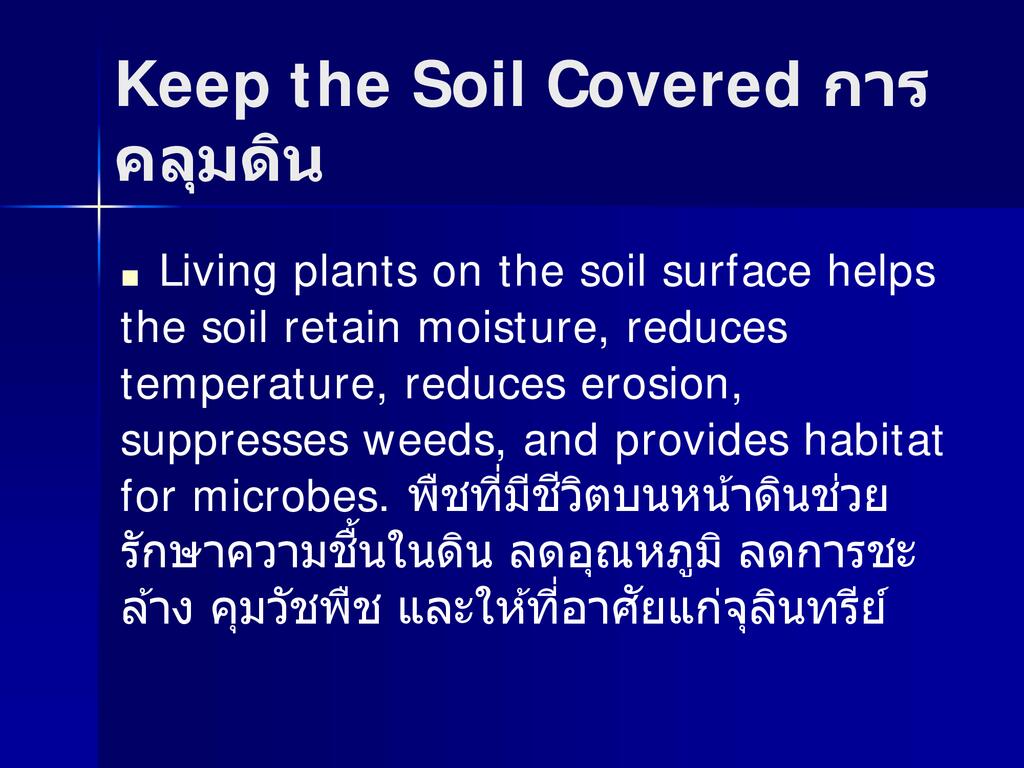 Keep the Soil Covered การคลุมดิน

■ Living plants on the soil surface helps the soil retain moisture, reduces temperature, reduces erosion, suppresses weeds, and provides habitat for microbes. พืชที่มีชีวิตบนหน้าดินช่วยรักษาความชื้นในดิน ลดอุณหภูมิ ลดการชะล้าง คุมวัชพืช และให้ที่อาศัยแก่จุลินทรีย์